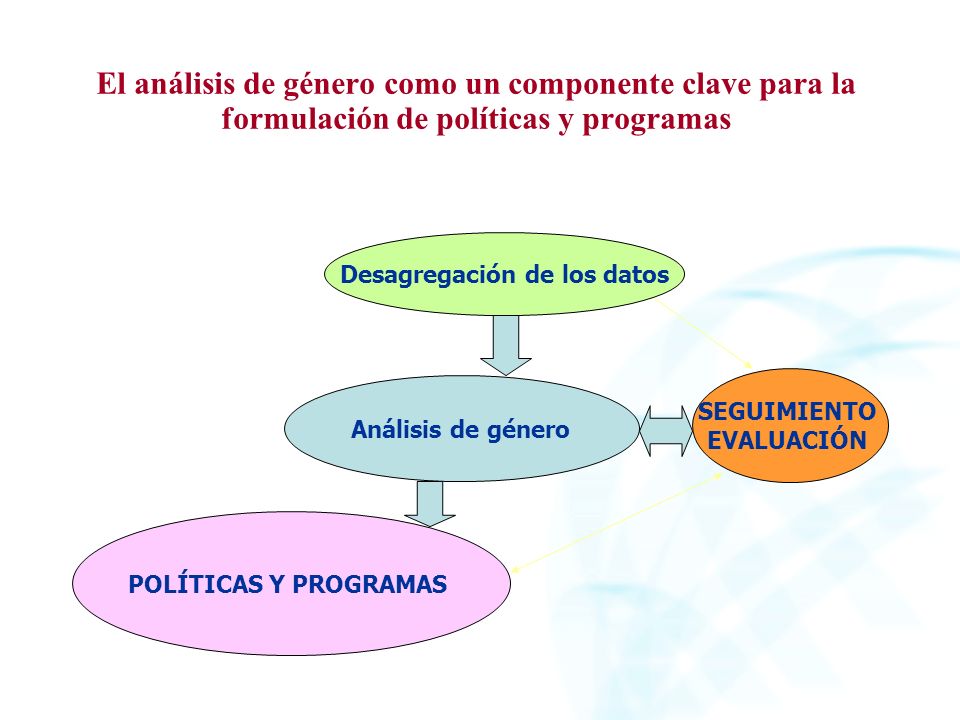 El análisis de género como un componente clave para la formulación de políticas y programas

Desagregación de los datos

Análisis de género

SEGUIMIENTO
EVALUACIÓN

POLÍTICAS Y PROGRAMAS